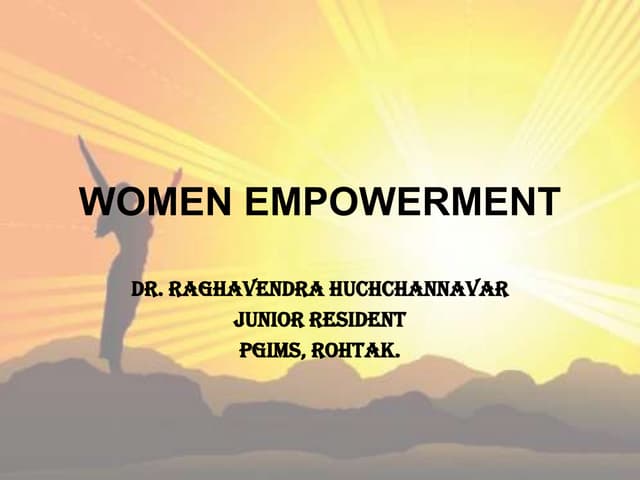 WOMEN EMPOWERMENT

DR. RAGHAVENDRA HUCHCHANNAVAR
JUNIOR RESIDENT
PGIMS, ROHTAK.